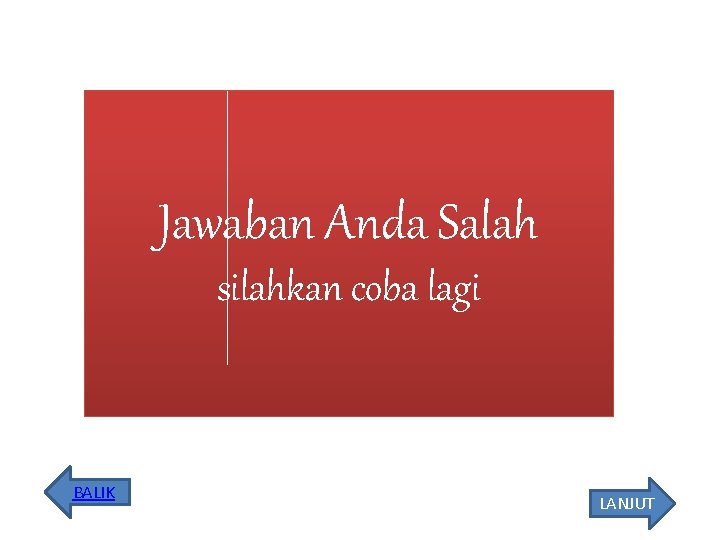 Jawaban Anda Salah
silahkan coba lagi

BALIK

LANJUT